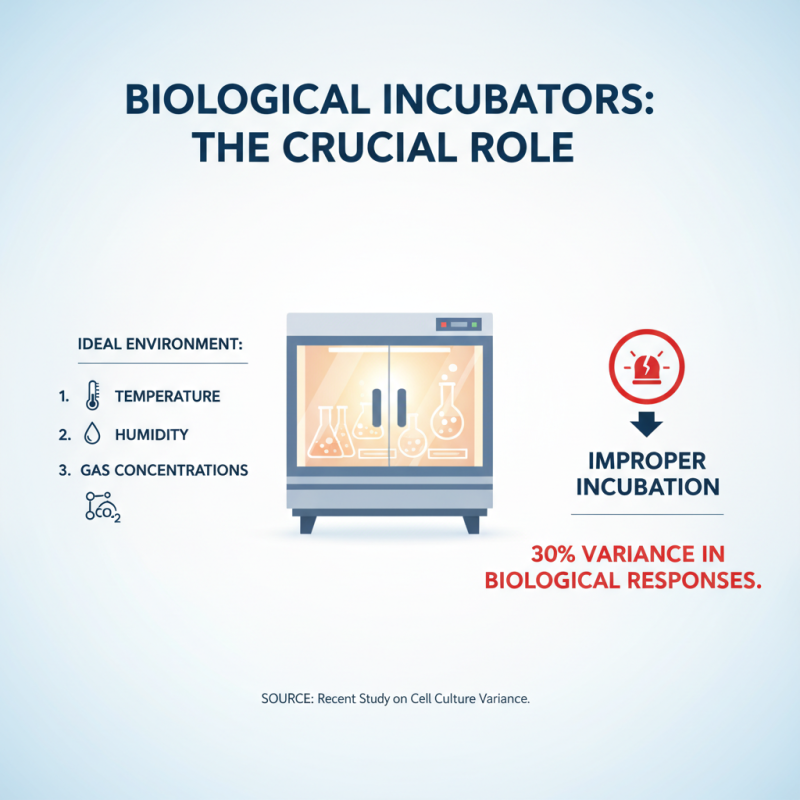 BIOLOGICAL INCUBATORS: THE CRUCIAL ROLE

IDEAL ENVIRONMENT:

1. TEMPERATURE
2. HUMIDITY
3. GAS CONCENTRATIONS

$CO_2$

IMPROPER INCUBATION

30% VARIANCE IN BIOLOGICAL RESPONSES.

SOURCE: Recent Study on Cell Culture Variance.